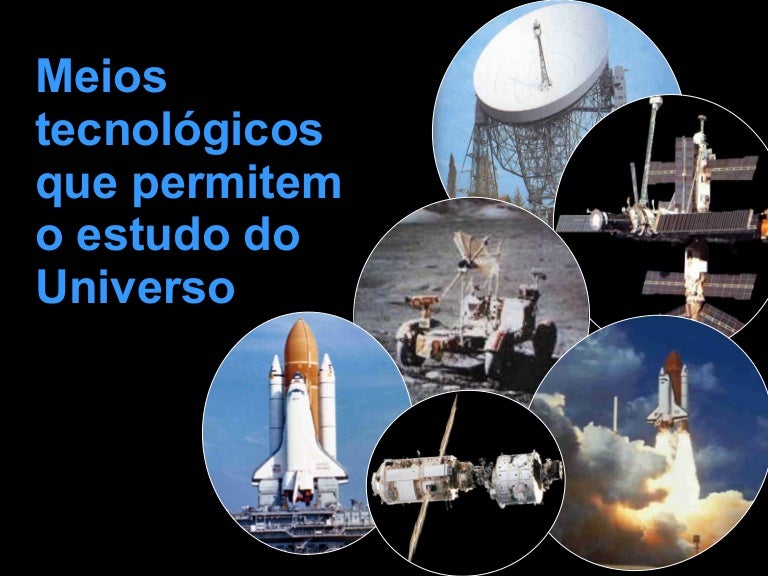 Meios tecnológicos que permitem o estudo do Universo